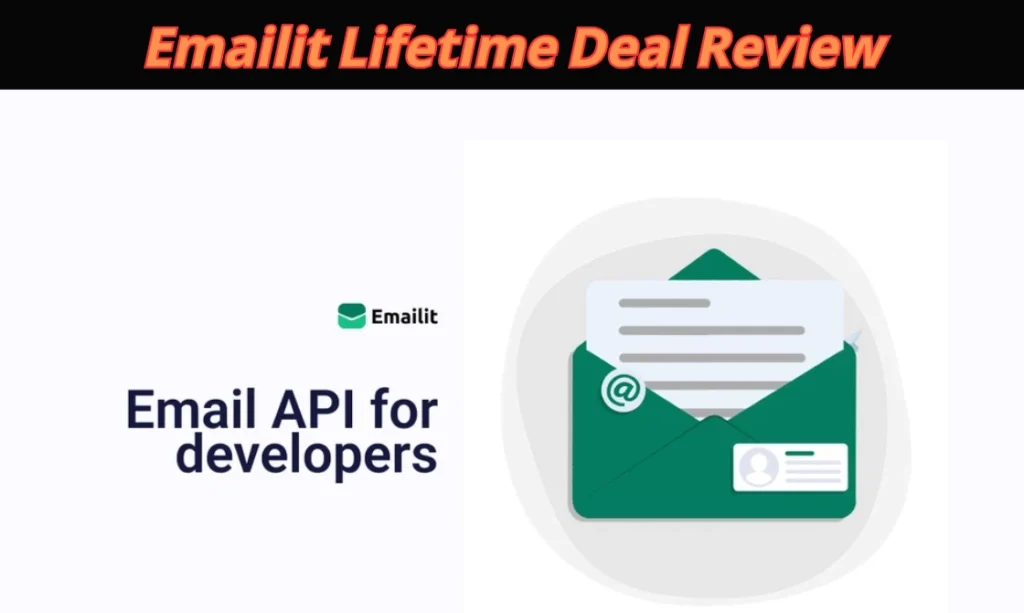 Emailit Lifetime Deal Review

Emailit

Email API for developers

@